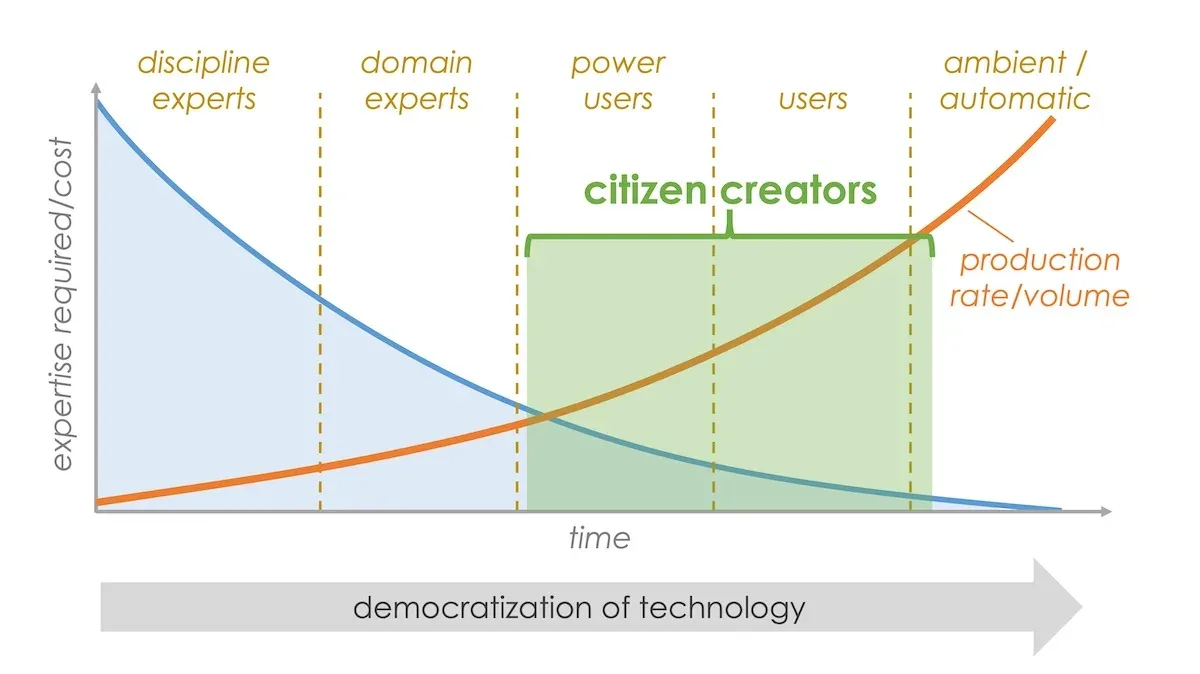 discipline experts

domain experts

power users

users

ambient / automatic

citizen creators

production rate/volume

expertise required/cost

time

democratization of technology